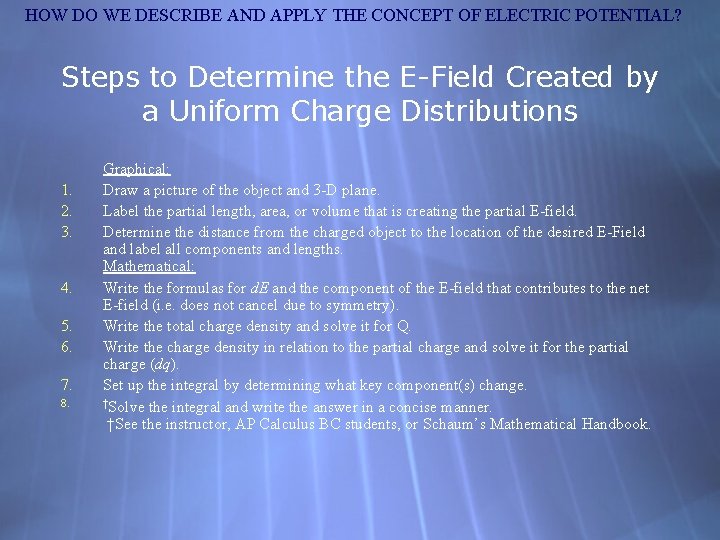 HOW DO WE DESCRIBE AND APPLY THE CONCEPT OF ELECTRIC POTENTIAL?

Steps to Determine the E-Field Created by a Uniform Charge Distributions

Graphical:
1. Draw a picture of the object and 3-D plane.
2. Label the partial length, area, or volume that is creating the partial E-field.
3. Determine the distance from the charged object to the location of the desired E-Field and label all components and lengths.
Mathematical:
4. Write the formulas for $dE$ and the component of the E-field that contributes to the net E-field (i.e. does not cancel due to symmetry).
5. Write the total charge density and solve it for Q.
6. Write the charge density in relation to the partial charge and solve it for the partial charge ($dq$).
7. Set up the integral by determining what key component(s) change.
8. †Solve the integral and write the answer in a concise manner.
†See the instructor, AP Calculus BC students, or Schaum's Mathematical Handbook.